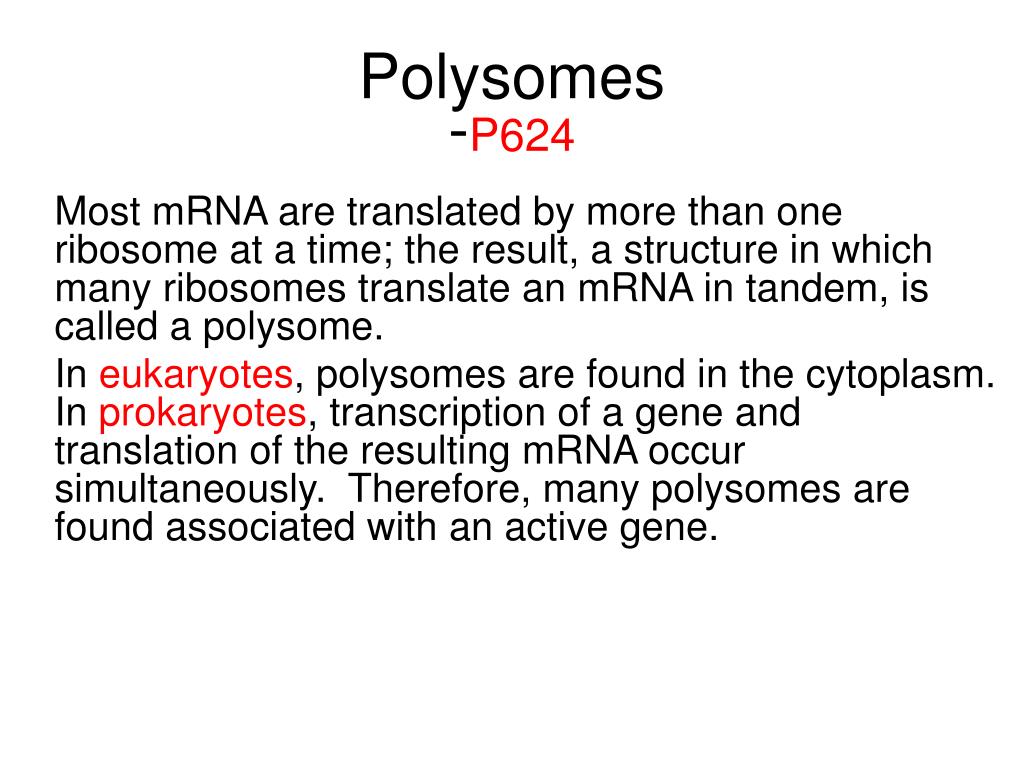 Polysomes
-P624

Most mRNA are translated by more than one ribosome at a time; the result, a structure in which many ribosomes translate an mRNA in tandem, is called a polysome.

In eukaryotes, polysomes are found in the cytoplasm. In prokaryotes, transcription of a gene and translation of the resulting mRNA occur simultaneously. Therefore, many polysomes are found associated with an active gene.